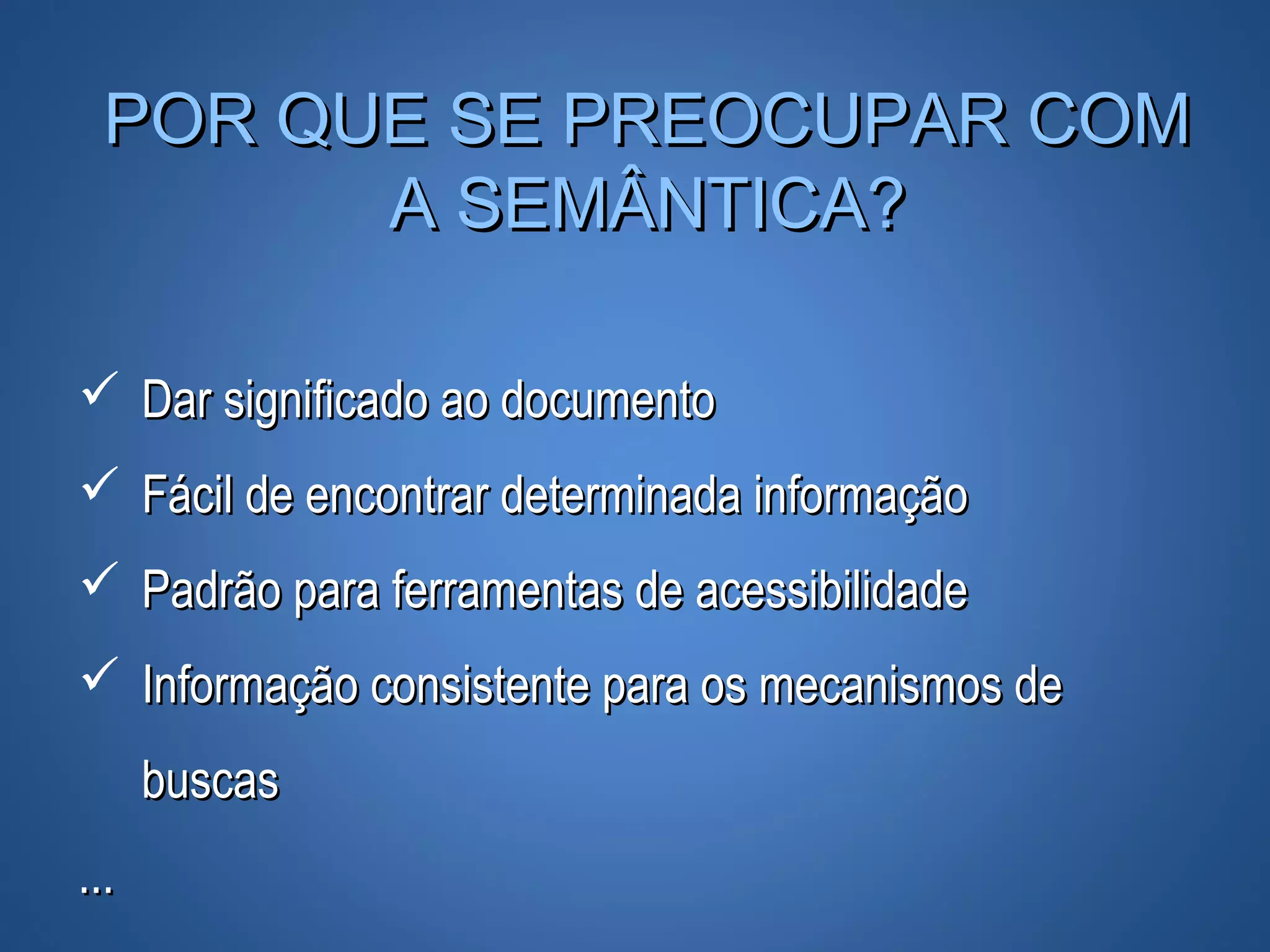 POR QUE SE PREOCUPAR COM A SEMÂNTICA?

✓ Dar significado ao documento

✓ Fácil de encontrar determinada informação

✓ Padrão para ferramentas de acessibilidade

✓ Informação consistente para os mecanismos de buscas

...